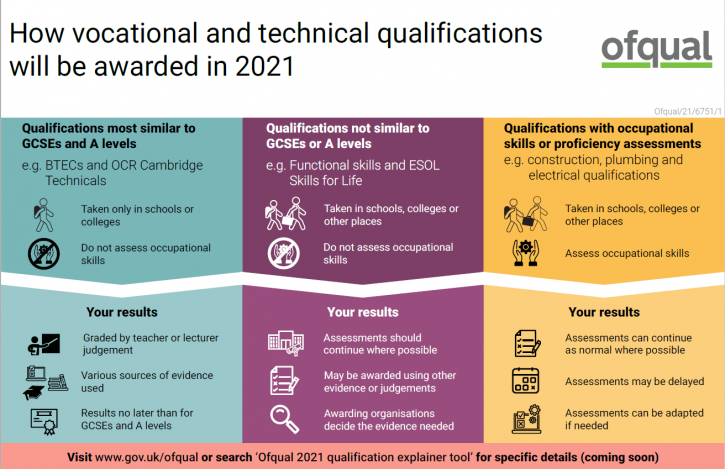 How vocational and technical qualifications will be awarded in 2021

ofqual

Ofqual/21/6751/1

Qualifications most similar to GCSEs and A levels
e.g. BTECs and OCR Cambridge Technicals

Taken only in schools or colleges

Do not assess occupational skills

Your results

Graded by teacher or lecturer judgement

Various sources of evidence used

Results no later than for GCSEs and A levels

Qualifications not similar to GCSEs or A levels
e.g. Functional skills and ESOL Skills for Life

Taken in schools, colleges or other places

Do not assess occupational skills

Your results

Assessments should continue where possible

May be awarded using other evidence or judgements

Awarding organisations decide the evidence needed

Qualifications with occupational skills or proficiency assessments
e.g. construction, plumbing and electrical qualifications

Taken in schools, colleges or other places

Assess occupational skills

Your results

Assessments can continue as normal where possible

Assessments may be delayed

Assessments can be adapted if needed

Visit www.gov.uk/ofqual or search 'Ofqual 2021 qualification explainer tool' for specific details (coming soon)